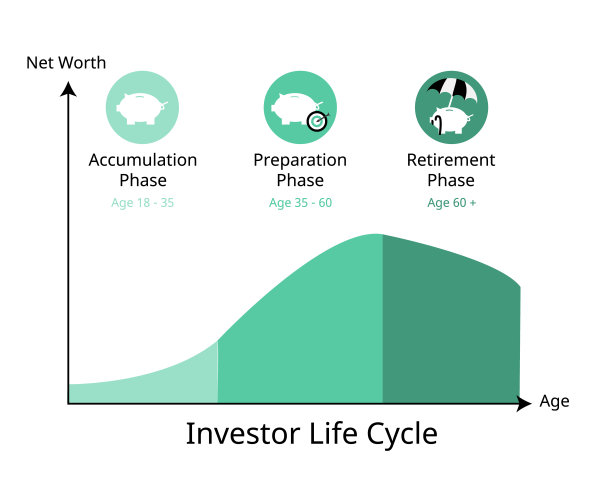 Net Worth

Accumulation Phase
Age 18 - 35

Preparation Phase
Age 35 - 60

Retirement Phase
Age 60 +

Age

Investor Life Cycle